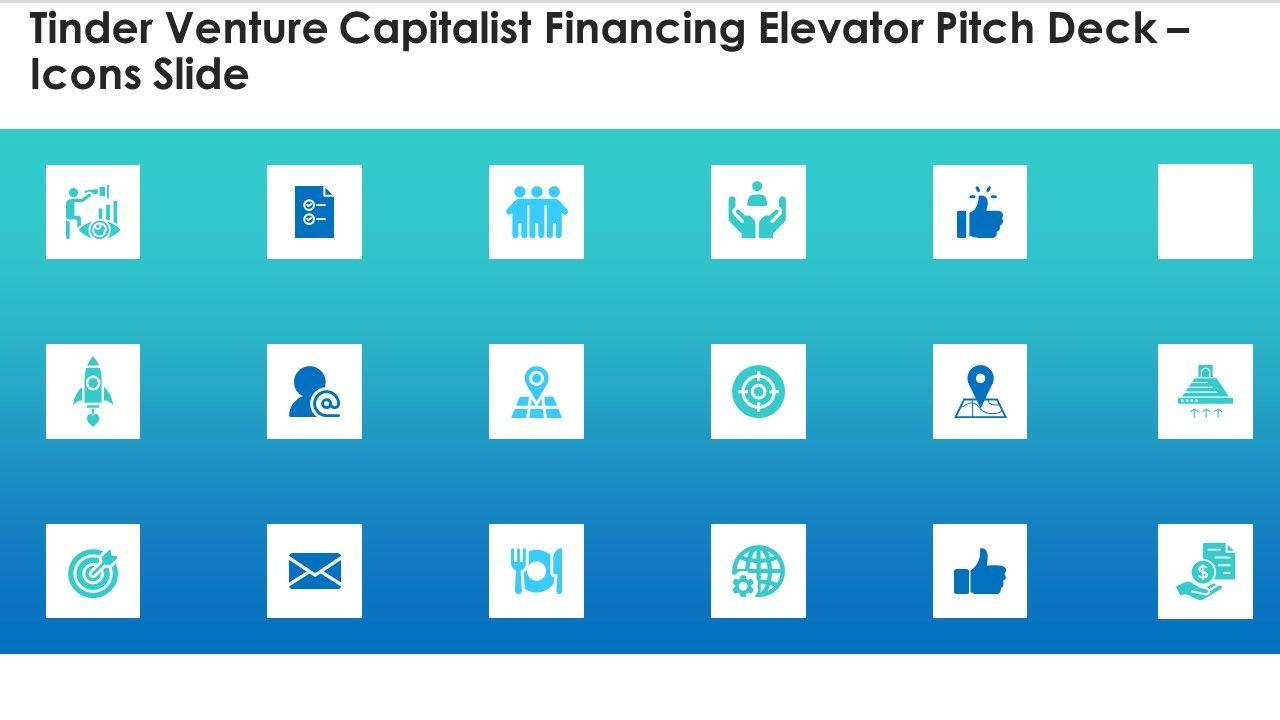 Tinder Venture Capitalist Financing Elevator Pitch Deck – Icons Slide